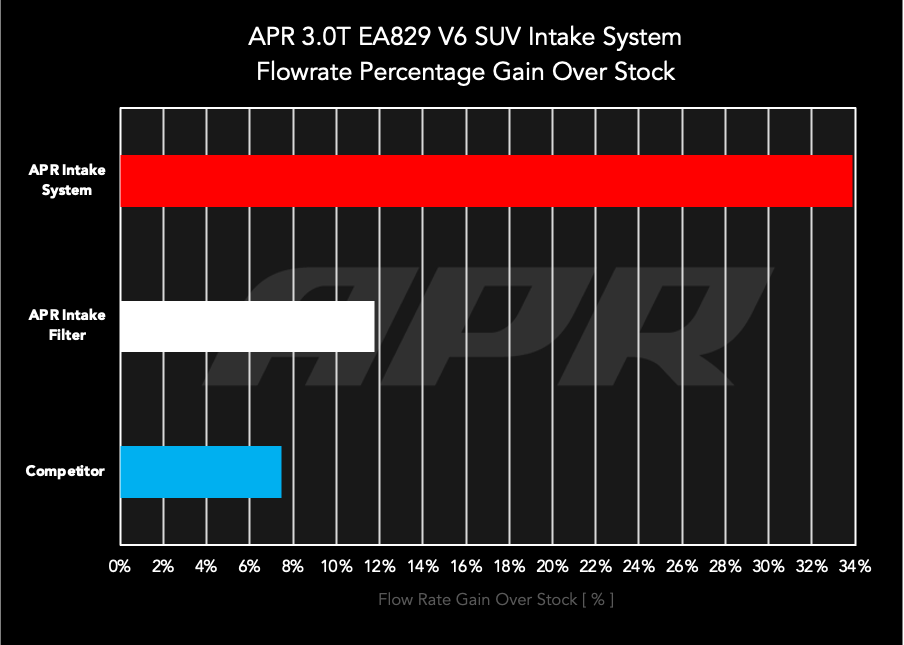 APR 3.0T EA829 V6 SUV Intake System
Flowrate Percentage Gain Over Stock

APR Intake System

APR Intake Filter

Competitor

APR

0% 2% 4% 6% 8% 10% 12% 14% 16% 18% 20% 22% 24% 26% 28% 30% 32% 34%

Flow Rate Gain Over Stock [ % ]